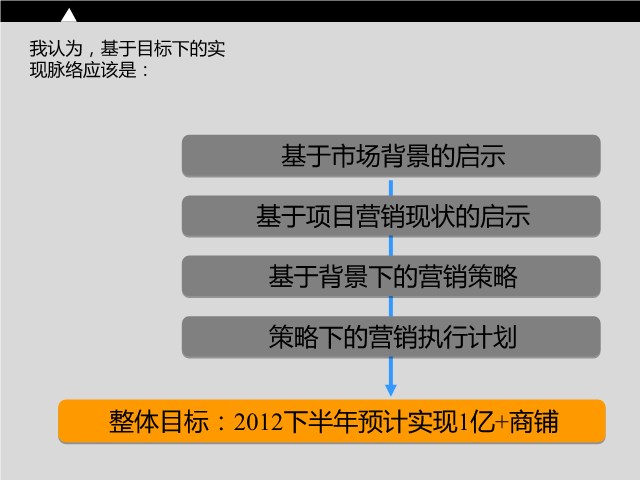 我认为，基于目标下的实现脉络应该是：

基于市场背景的启示

基于项目营销现状的启示

基于背景下的营销策略

策略下的营销执行计划

整体目标：2012下半年预计实现1亿+商铺